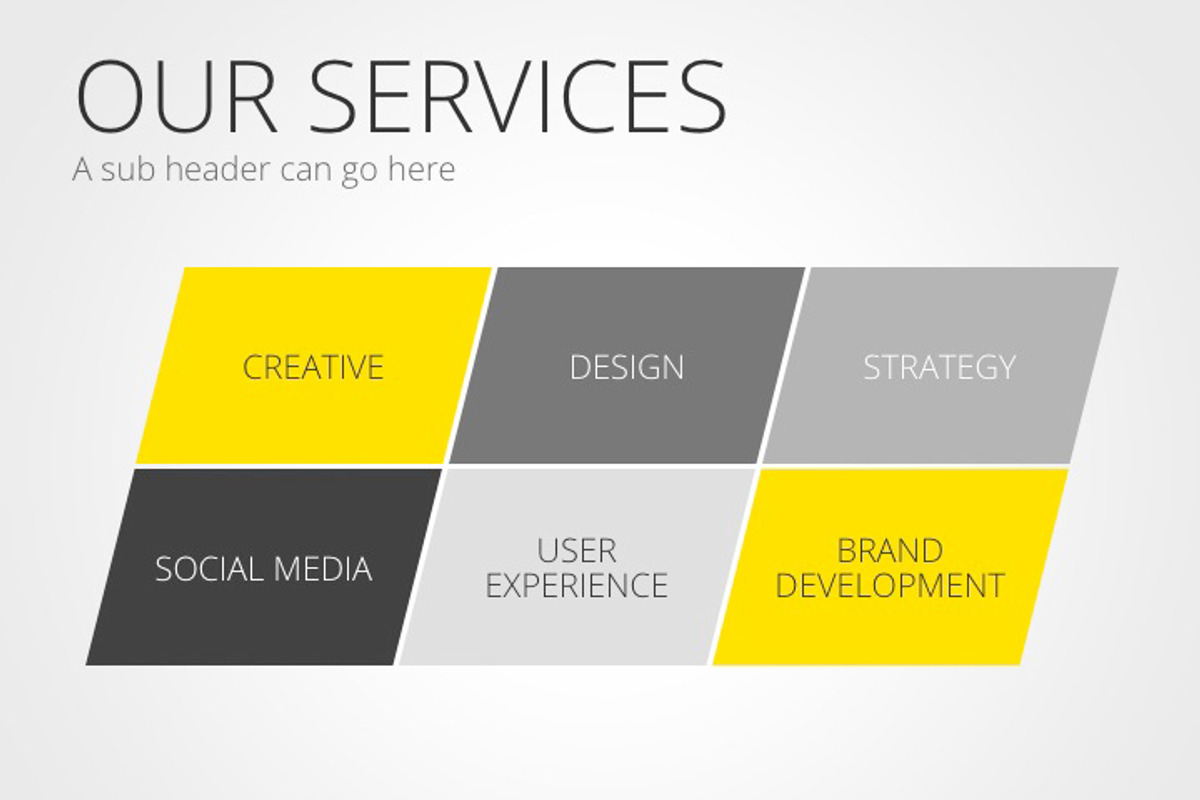 OUR SERVICES
A sub header can go here

CREATIVE

DESIGN

STRATEGY

SOCIAL MEDIA

USER EXPERIENCE

BRAND DEVELOPMENT